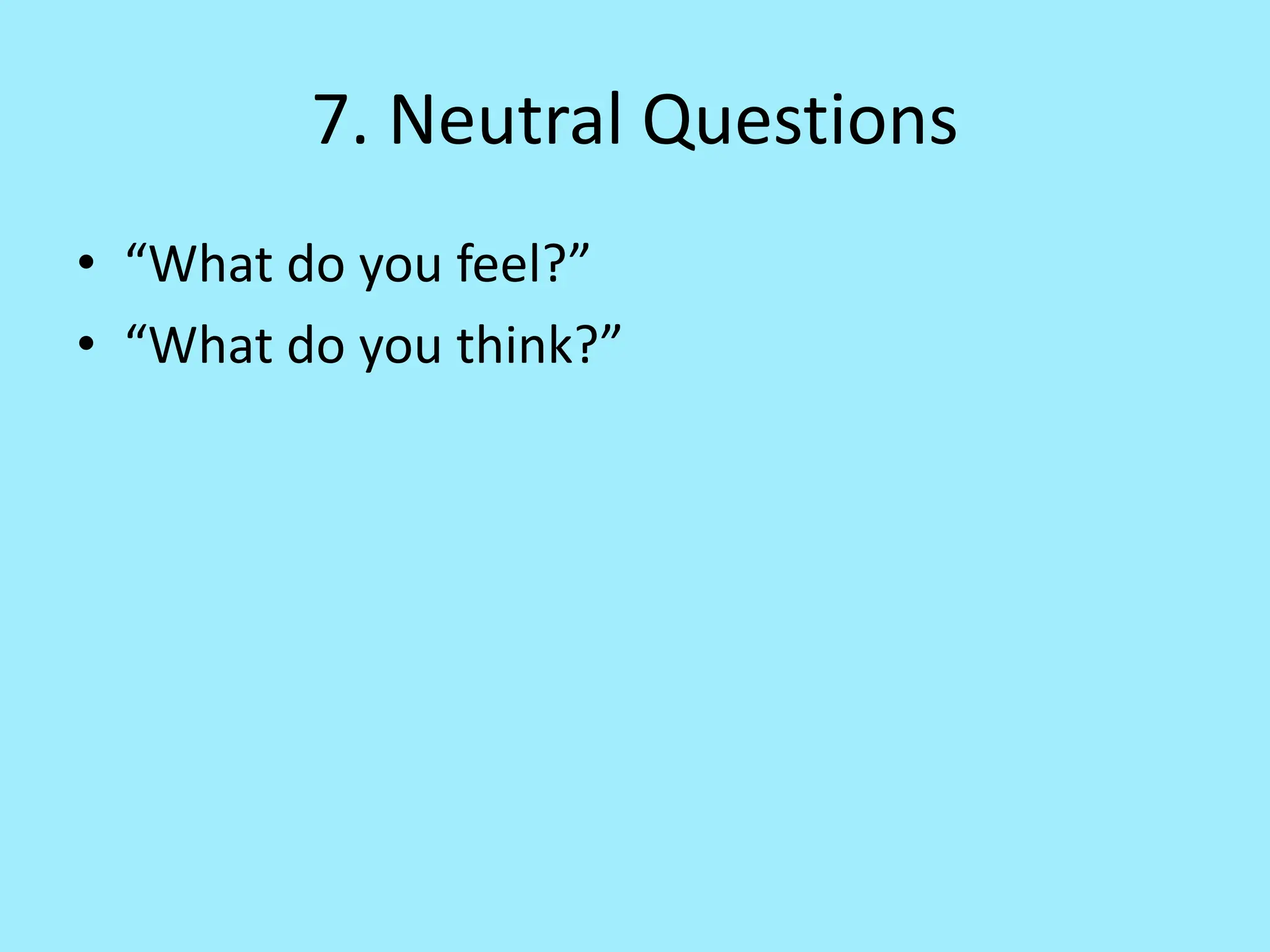 7. Neutral Questions

• “What do you feel?”
• “What do you think?”